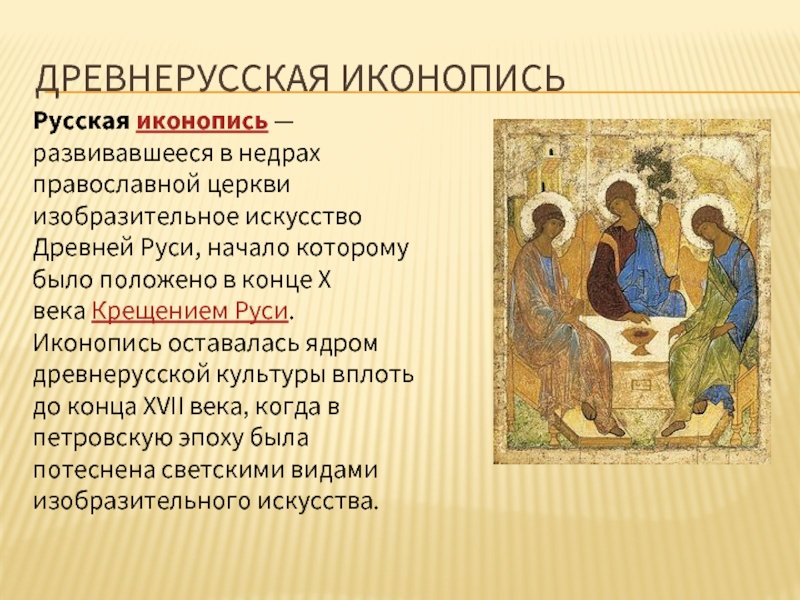 ДРЕВНЕРУССКАЯ ИКОНОПИСЬ

Русская иконопись — развивавшееся в недрах православной церкви изобразительное искусство Древней Руси, начало которому было положено в конце X века Крещением Руси. Иконопись оставалась ядром древнерусской культуры вплоть до конца XVII века, когда в петровскую эпоху была потеснена светскими видами изобразительного искусства.